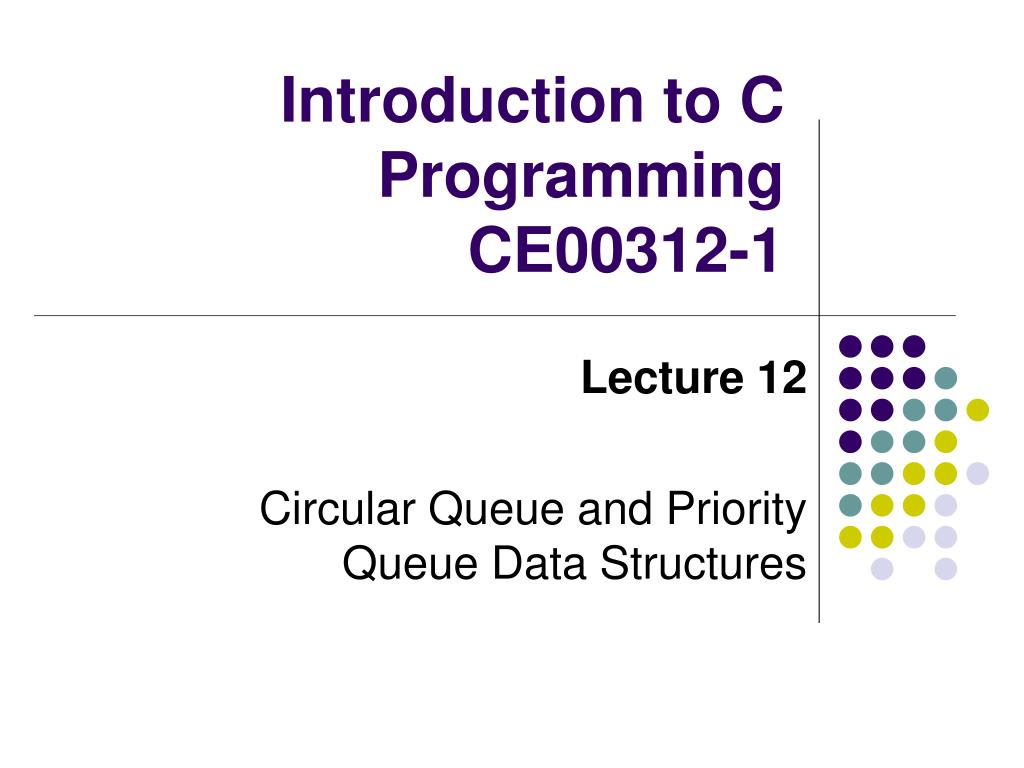 Introduction to C Programming CE00312-1

Lecture 12

Circular Queue and Priority Queue Data Structures